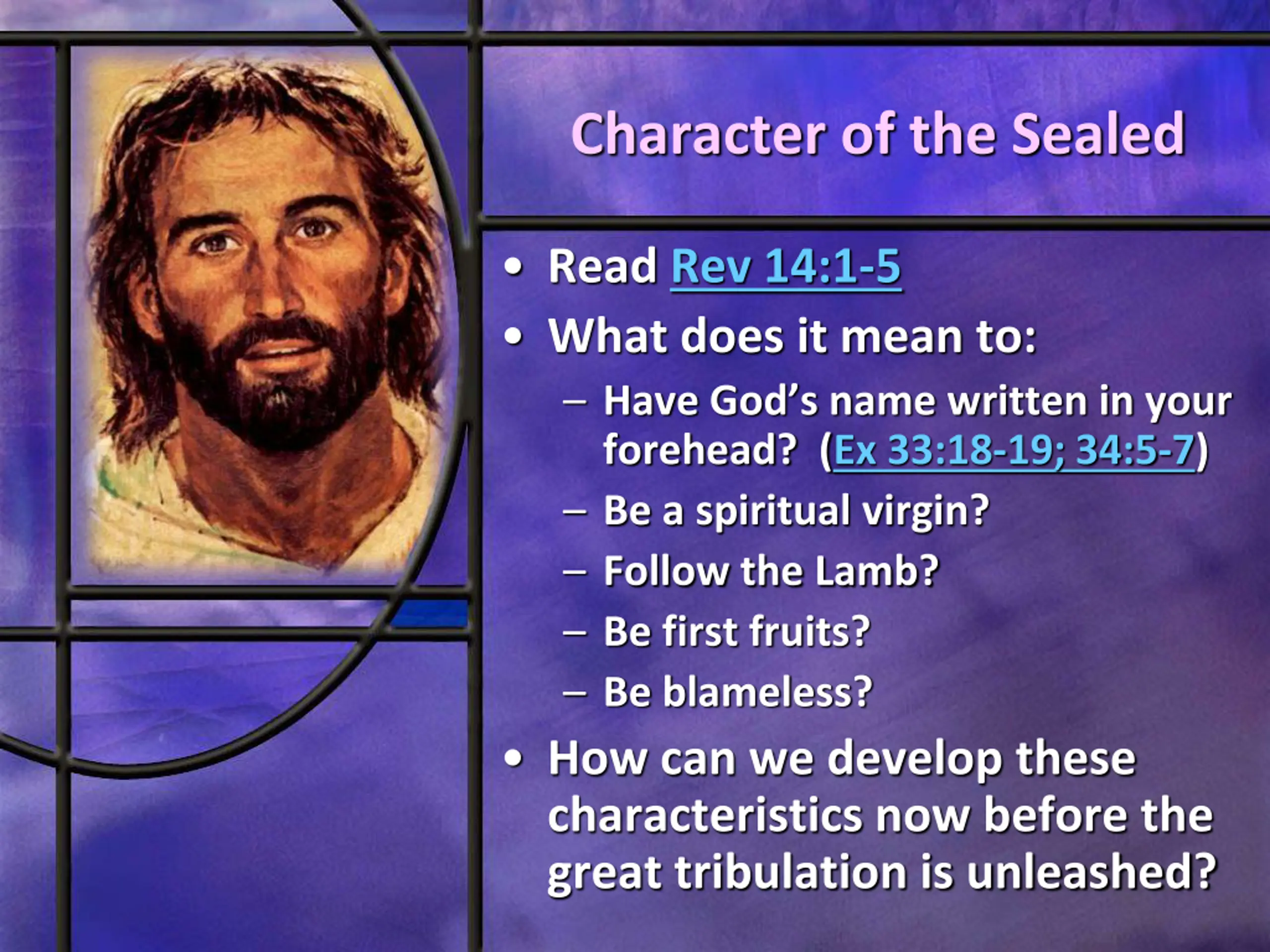 Character of the Sealed

• Read Rev 14:1-5
• What does it mean to:
– Have God's name written in your forehead? (Ex 33:18-19; 34:5-7)
– Be a spiritual virgin?
– Follow the Lamb?
– Be first fruits?
– Be blameless?
• How can we develop these characteristics now before the great tribulation is unleashed?